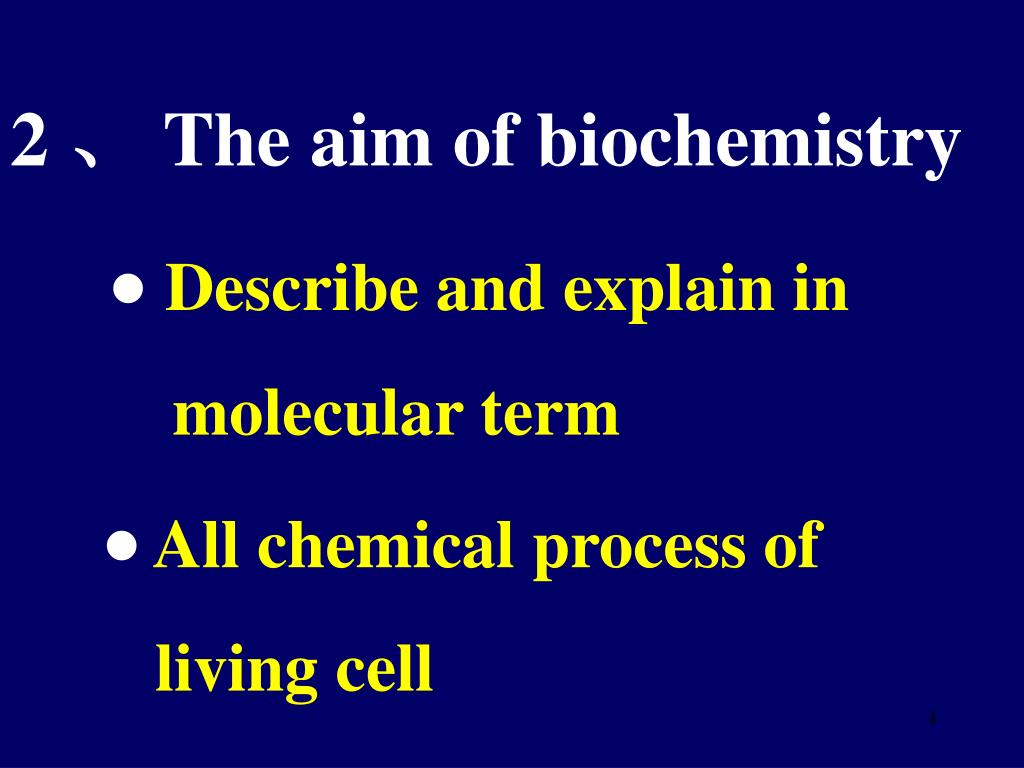 2、 The aim of biochemistry

● Describe and explain in molecular term

● All chemical process of living cell

4